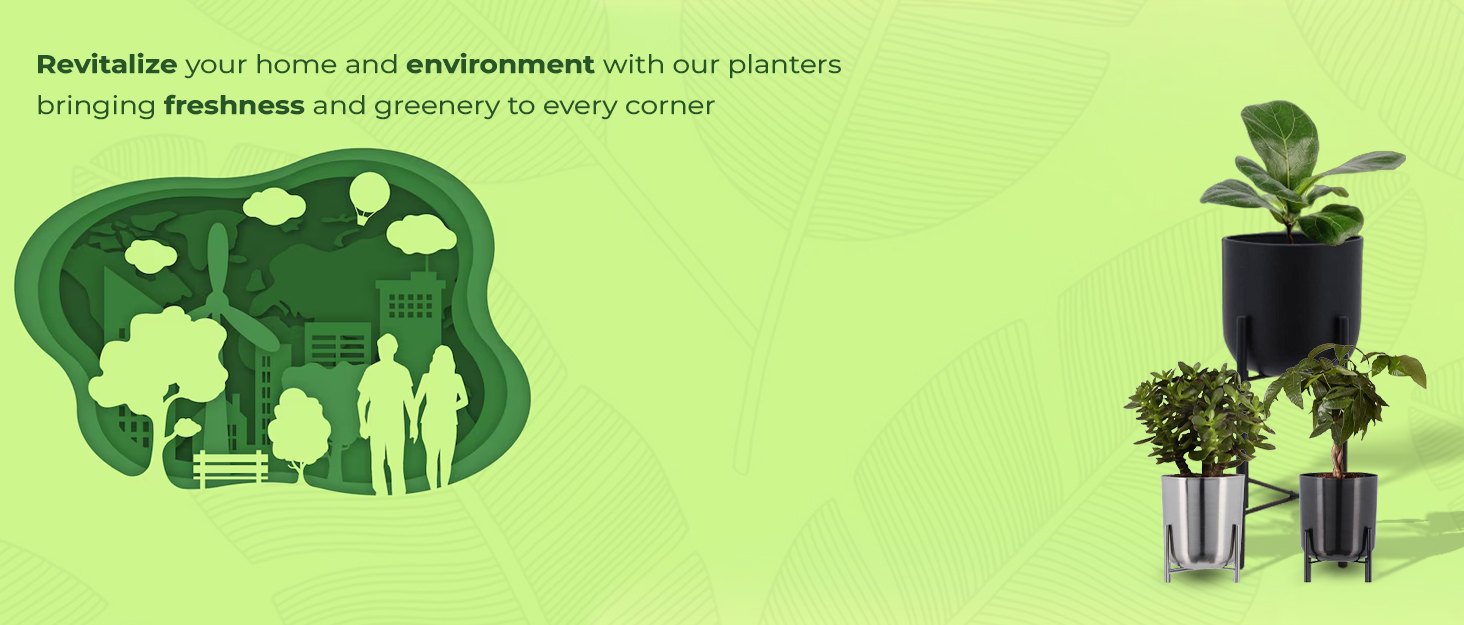 Revitalize your home and environment with our planters bringing freshness and greenery to every corner